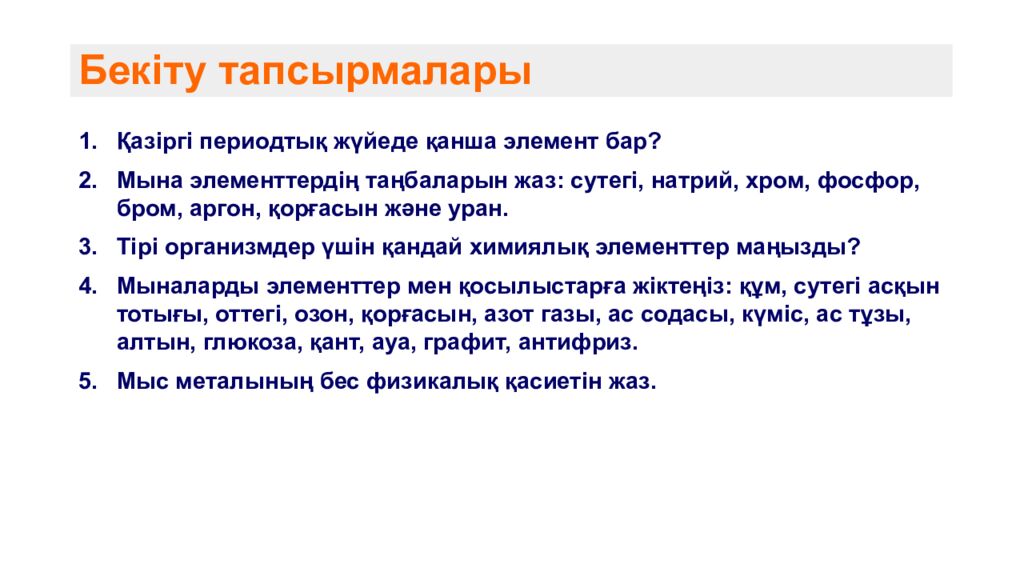 Бекіту тапсырмалары

1. Қазіргі периодтық жүйеде қанша элемент бар?

2. Мына элементтердің таңбаларын жаз: сутегі, натрий, хром, фосфор, бром, аргон, қорғасын және уран.

3. Тірі организмдер үшін қандай химиялық элементтер маңызды?

4. Мыналарды элементтер мен қосылыстарға жіктеңіз: құм, сутегі асқын тотығы, оттегі, озон, қорғасын, азот газы, ас содасы, күміс, ас тұзы, алтын, глюкоза, қант, ауа, графит, антифриз.

5. Мыс металының бес физикалық қасиетін жаз.